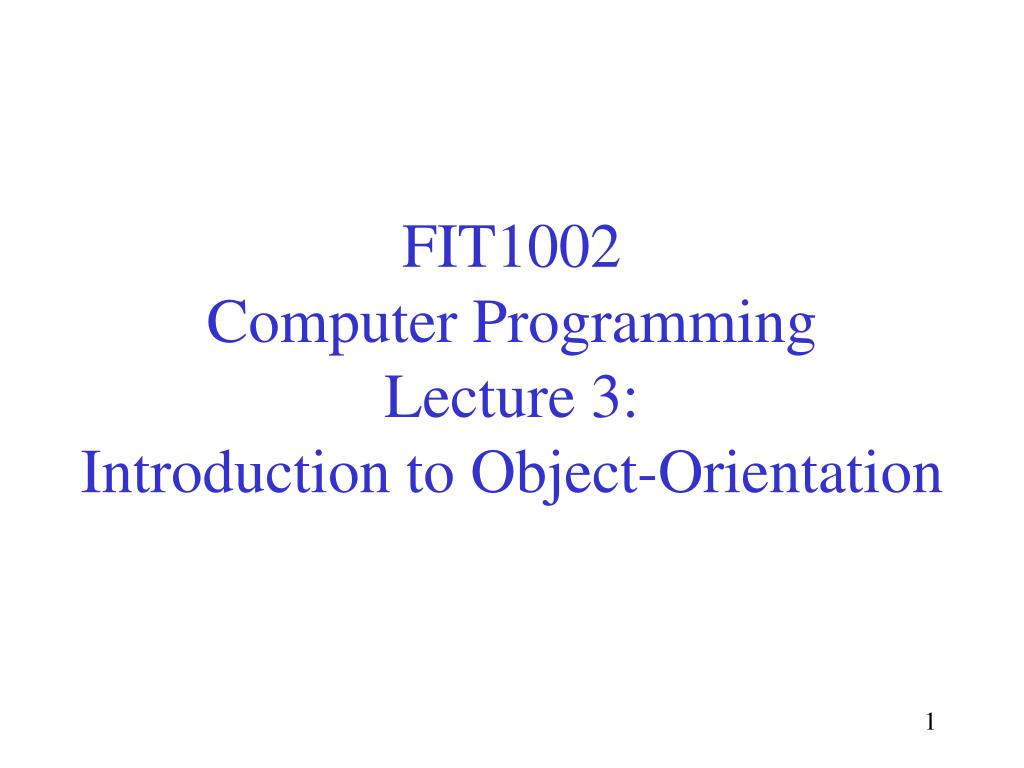 FIT1002
Computer Programming
Lecture 3:
Introduction to Object-Orientation

1